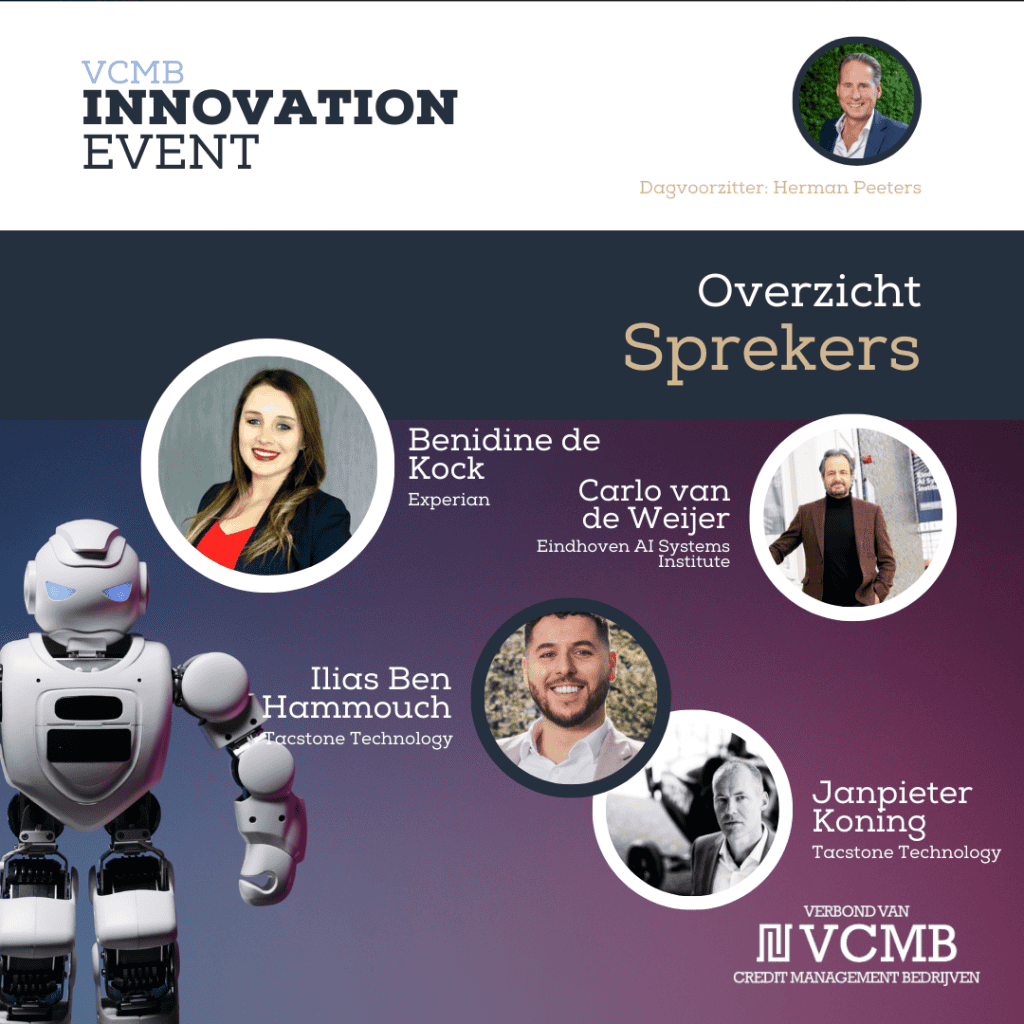 VCMB
INNOVATION
EVENT

Dagvoorzitter: Herman Peeters

Overzicht
Sprekers

Benidine de Kock
Experian

Carlo van de Weijer
Eindhoven AI Systems Institute

Ilias Ben Hammouch
Tacstone Technology

Janpieter Koning
Tacstone Technology

VERBOND VAN
VCMB
CREDIT MANAGEMENT BEDRIJVEN